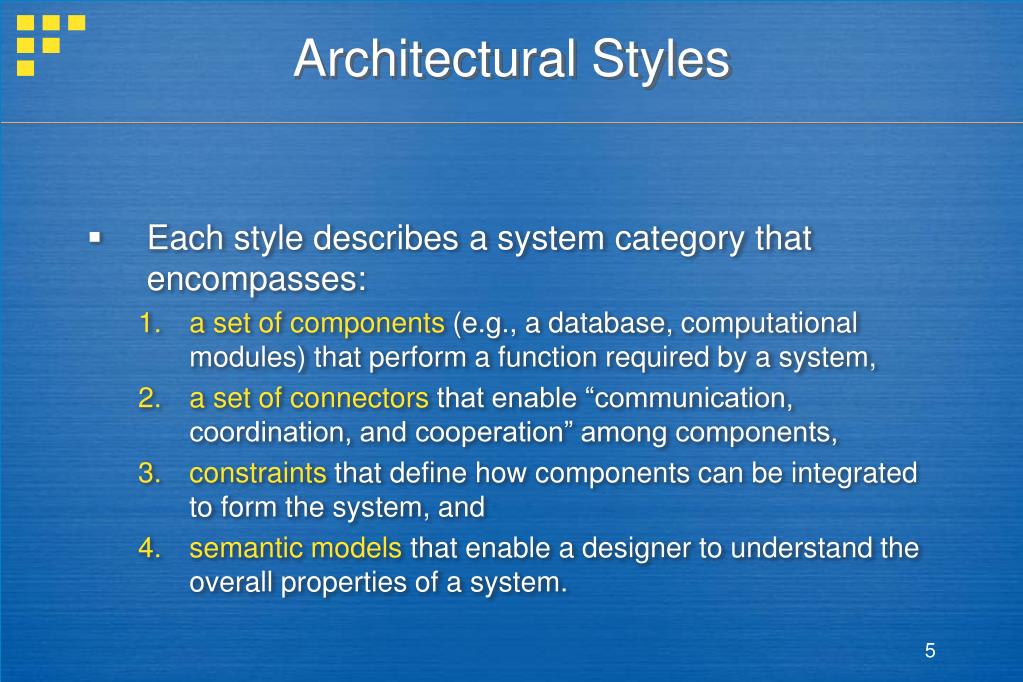 Architectural Styles

▪ Each style describes a system category that encompasses:

1. a set of components (e.g., a database, computational modules) that perform a function required by a system,
2. a set of connectors that enable “communication, coordination, and cooperation” among components,
3. constraints that define how components can be integrated to form the system, and
4. semantic models that enable a designer to understand the overall properties of a system.

5